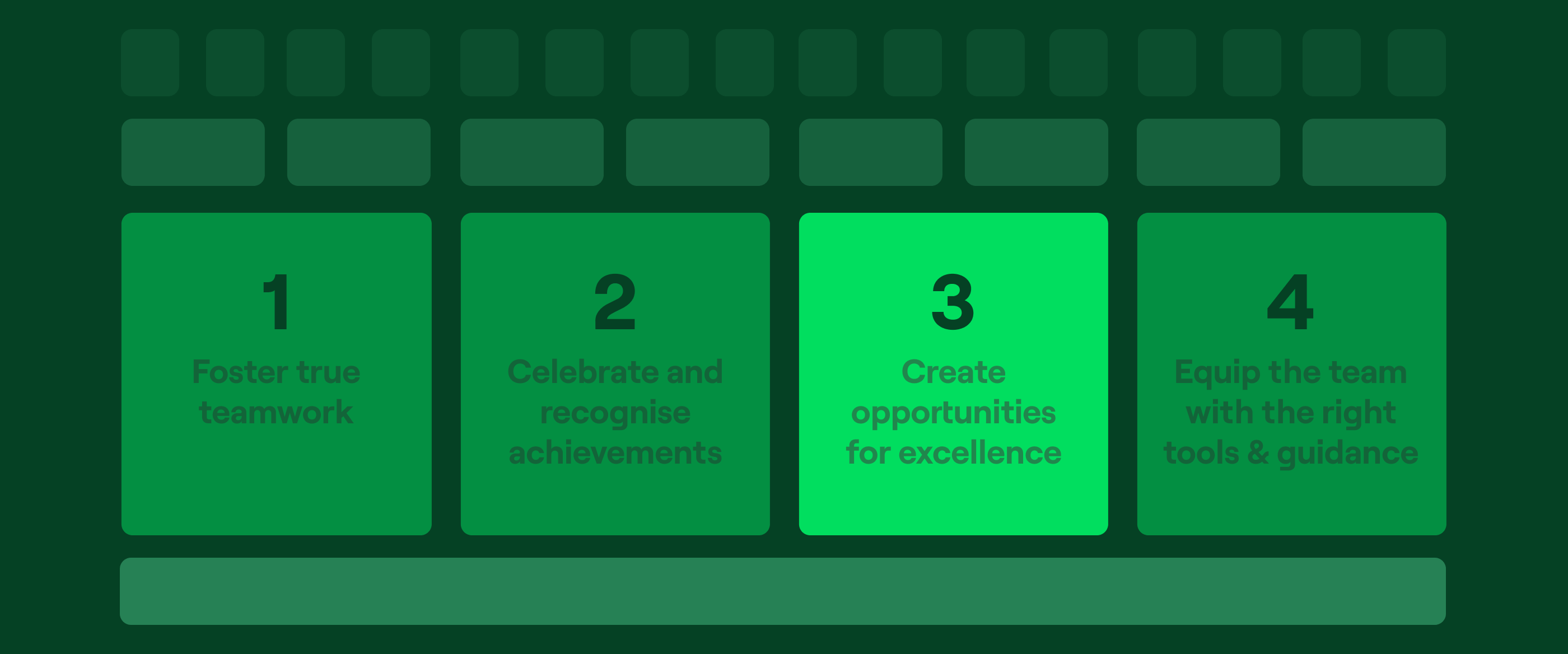 1
Foster true teamwork

2
Celebrate and recognise achievements

3
Create opportunities for excellence

4
Equip the team with the right tools & guidance